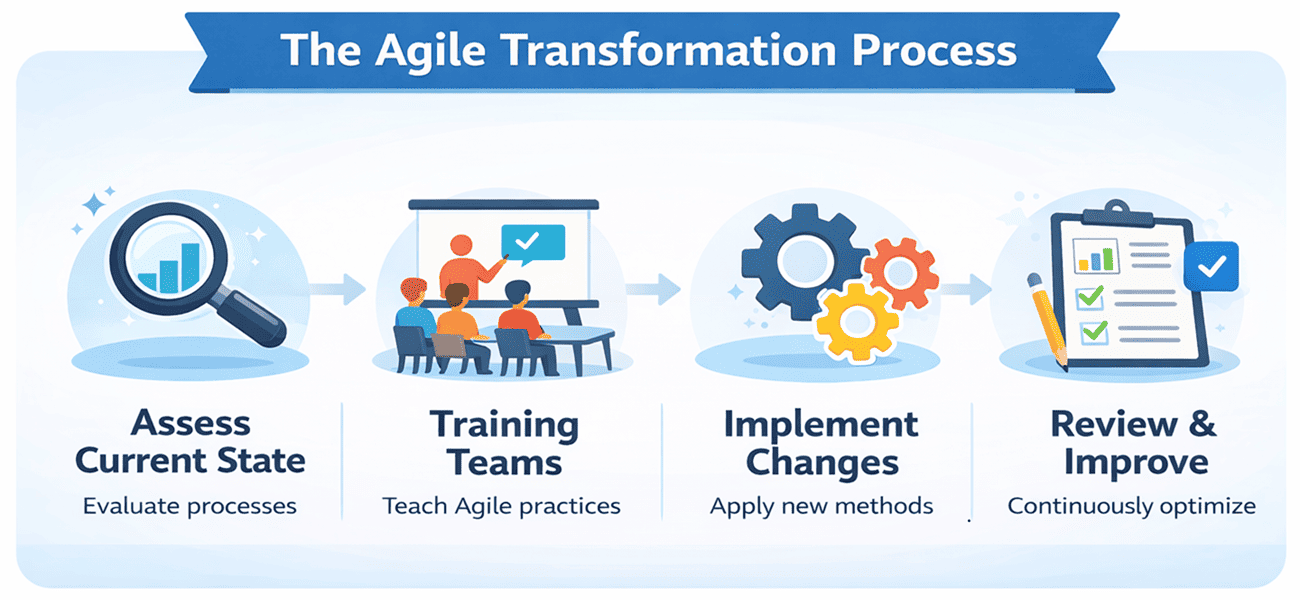 The Agile Transformation Process

Assess Current State
Evaluate processes

Training Teams
Teach Agile practices

Implement Changes
Apply new methods

Review & Improve
Continuously optimize